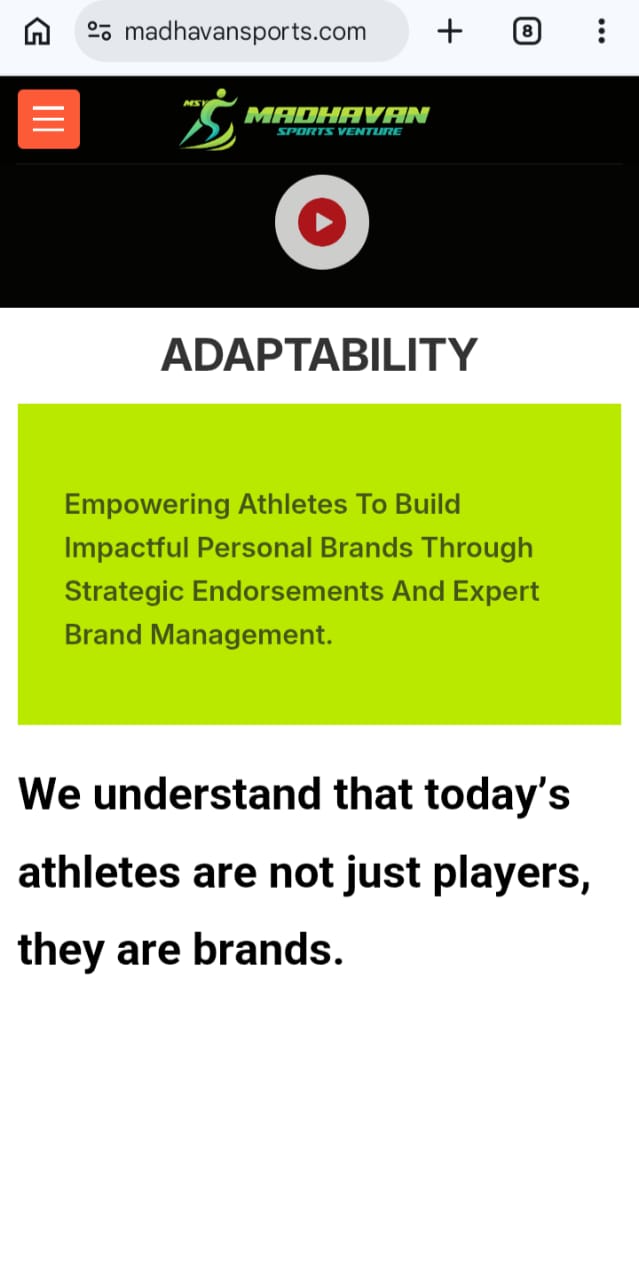 madhavansports.com

8

MSV MADHAVAN
SPORTS VENTURE

ADAPTABILITY

Empowering Athletes To Build Impactful Personal Brands Through Strategic Endorsements And Expert Brand Management.

We understand that today's athletes are not just players, they are brands.